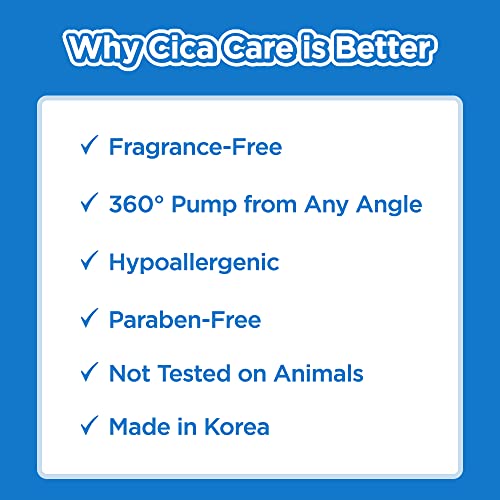 Why Cica Care is Better

✓ Fragrance-Free

✓ 360° Pump from Any Angle

✓ Hypoallergenic

✓ Paraben-Free

✓ Not Tested on Animals

✓ Made in Korea